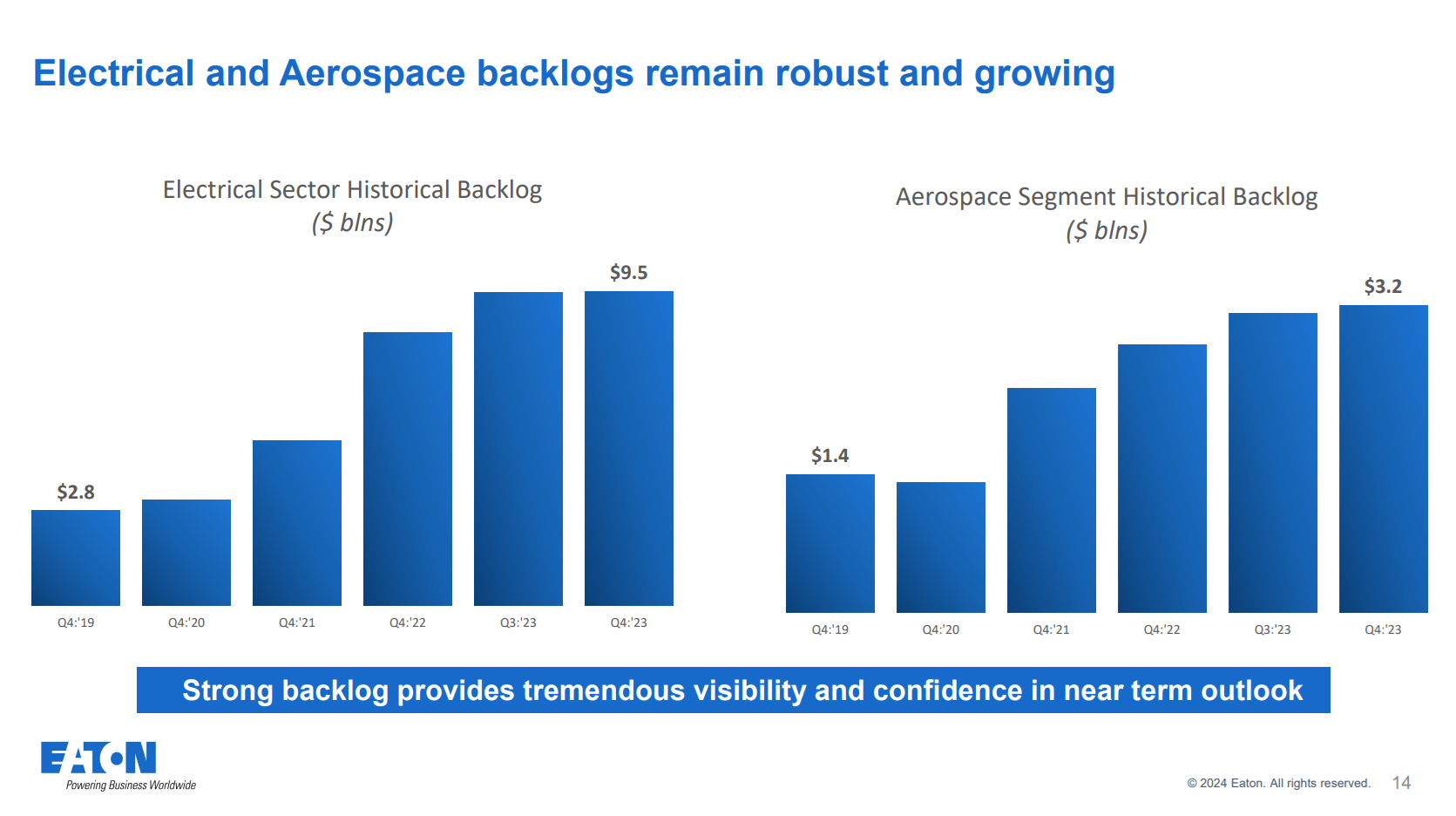 Electrical and Aerospace backlogs remain robust and growing

Electrical Sector Historical Backlog
($ blns)

$2.8

$9.5

Q4:'19
Q4:'20
Q4:'21
Q4:'22
Q3:'23
Q4:'23

Aerospace Segment Historical Backlog
($ blns)

$1.4

$3.2

Q4:'19
Q4:'20
Q4:'21
Q4:'22
Q3:'23
Q4:'23

Strong backlog provides tremendous visibility and confidence in near term outlook

EATON
Powering Business Worldwide

© 2024 Eaton. All rights reserved. 14